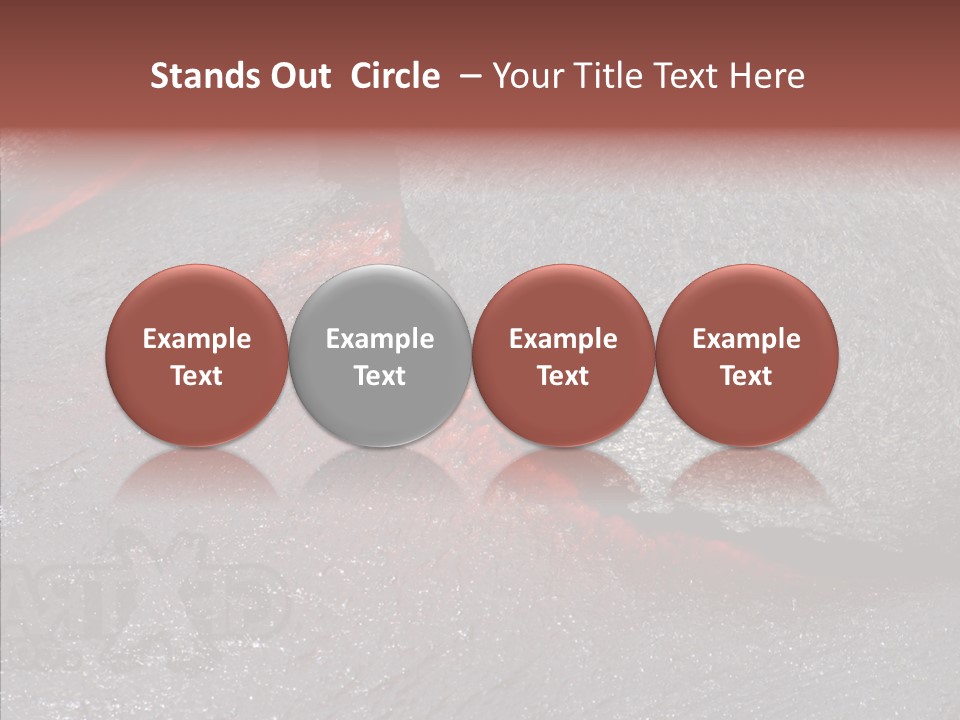 Stands Out Circle – Your Title Text Here

Example Text

Example Text

Example Text

Example Text